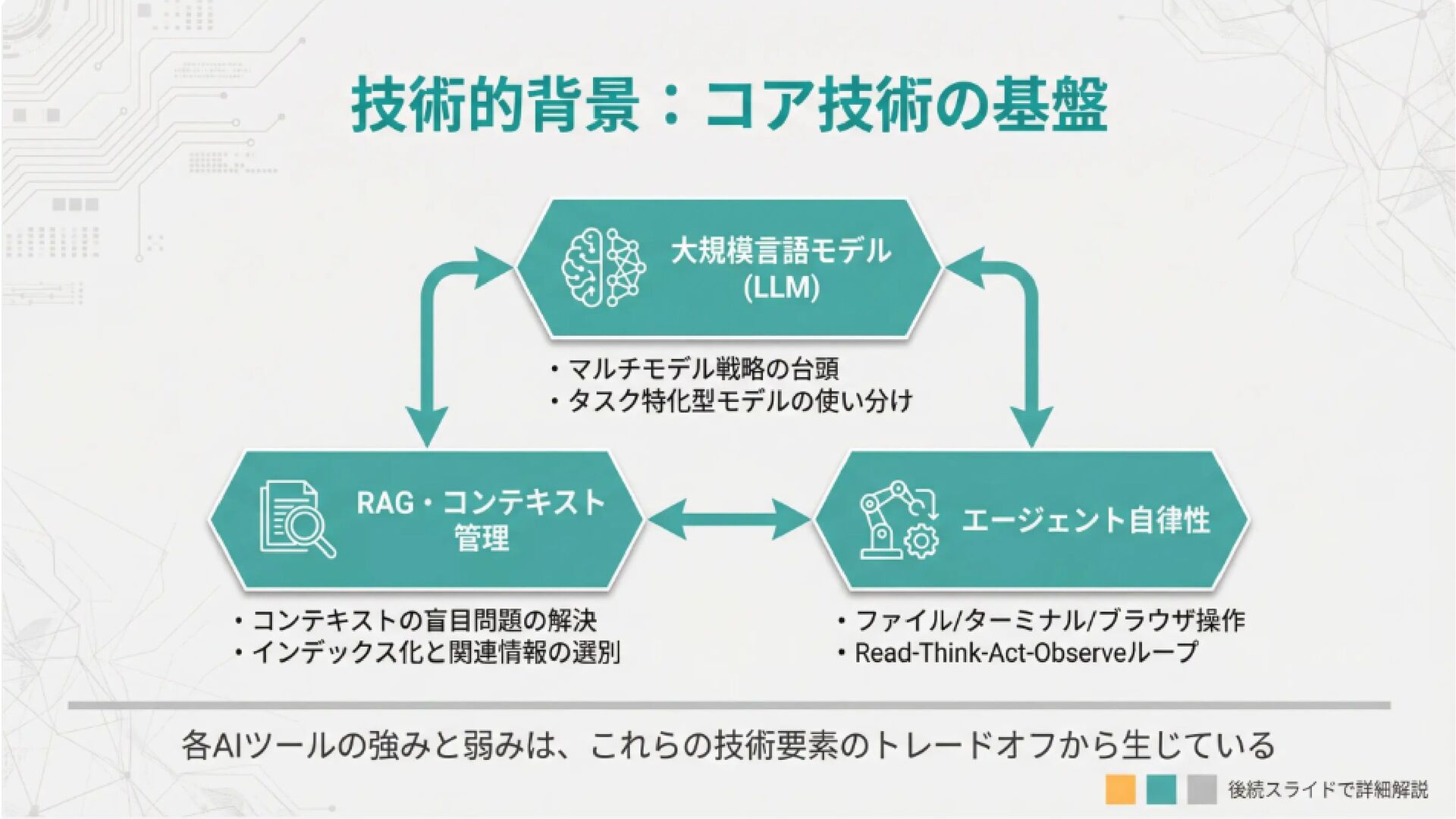 技術的背景：コア技術の基盤

大規模言語モデル (LLM)

・マルチモデル戦略の台頭
・タスク特化型モデルの使い分け

RAG・コンテキスト管理

・コンテキストの盲目問題の解決
・インデックス化と関連情報の選別

エージェント自律性

・ファイル/ターミナル/ブラウザ操作
・Read-Think-Act-Observeループ

各AIツールの強みと弱みは、これらの技術要素のトレードオフから生じている

後続スライドで詳細解説